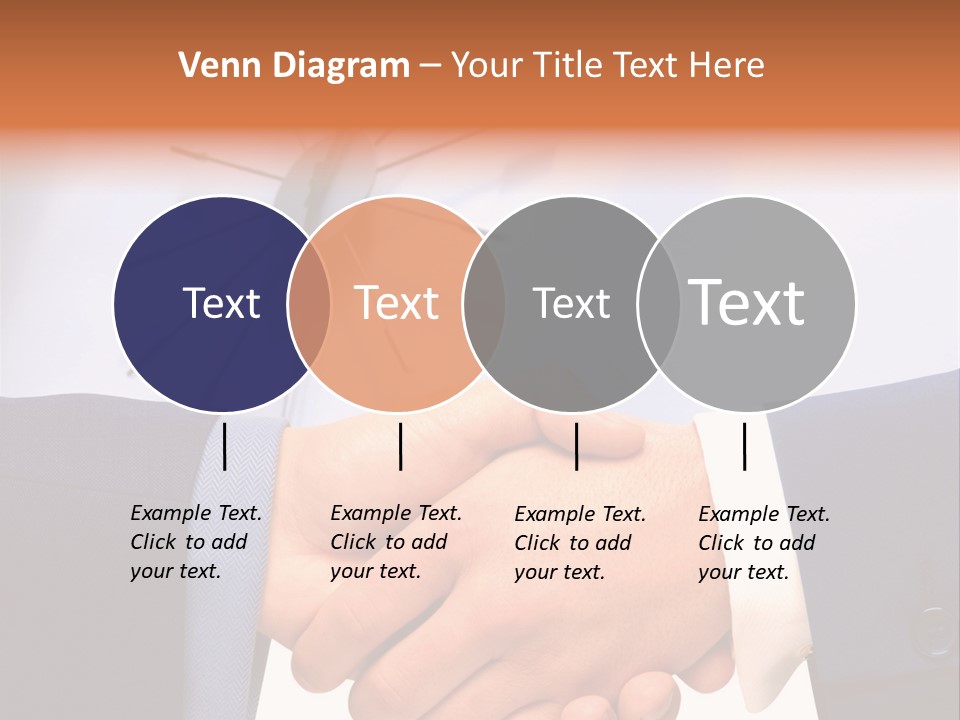 Venn Diagram – Your Title Text Here

Text

Text

Text

Text

Example Text. Click to add your text.

Example Text. Click to add your text.

Example Text. Click to add your text.

Example Text. Click to add your text.